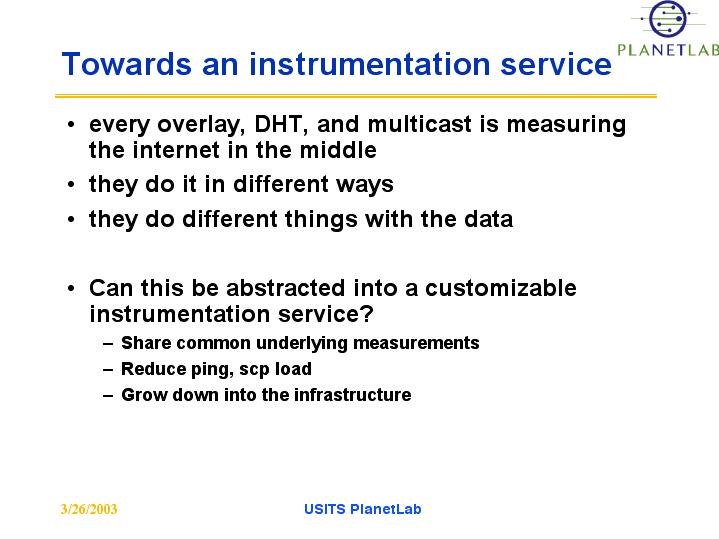 PLANETLAB

Towards an instrumentation service

• every overlay, DHT, and multicast is measuring the internet in the middle
• they do it in different ways
• they do different things with the data

• Can this be abstracted into a customizable instrumentation service?
– Share common underlying measurements
– Reduce ping, scp load
– Grow down into the infrastructure

3/26/2003

USITS PlanetLab